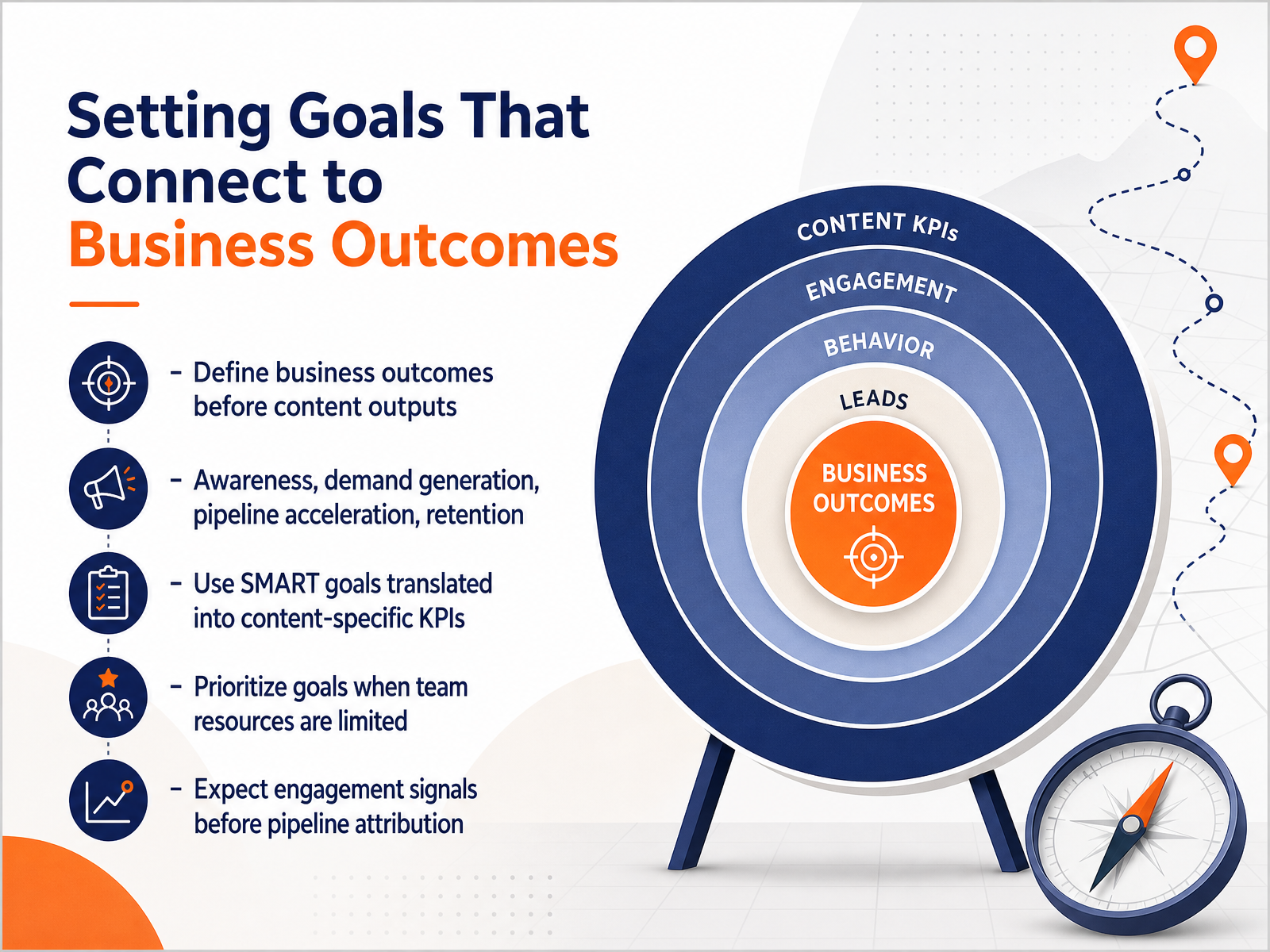 Setting Goals That Connect to Business Outcomes

- Define business outcomes before content outputs

- Awareness, demand generation, pipeline acceleration, retention

- Use SMART goals translated into content-specific KPIs

- Prioritize goals when team resources are limited

- Expect engagement signals before pipeline attribution

CONTENT KPIs
ENGAGEMENT
BEHAVIOR
LEADS
BUSINESS OUTCOMES